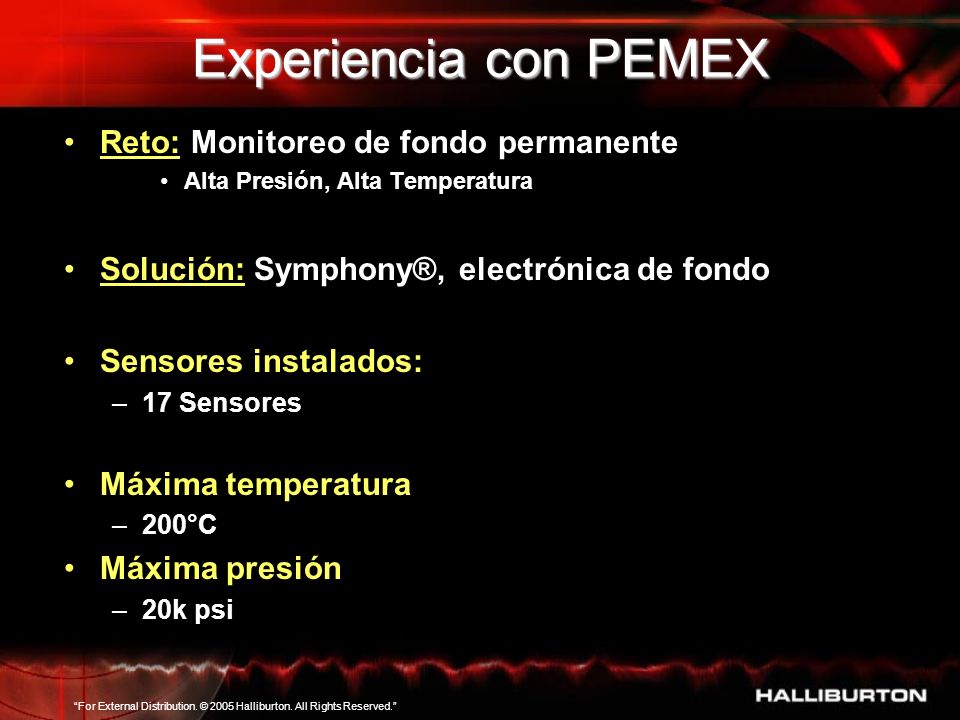 Experiencia con PEMEX

• Reto: Monitoreo de fondo permanente
  • Alta Presión, Alta Temperatura

• Solución: Symphony®, electrónica de fondo

• Sensores instalados:
  – 17 Sensores

• Máxima temperatura
  – 200°C

• Máxima presión
  – 20k psi

"For External Distribution. © 2005 Halliburton. All Rights Reserved."

HALLIBURTON